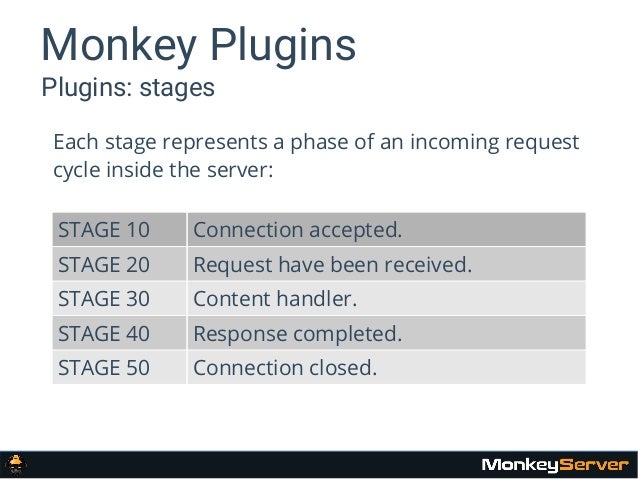 Monkey Plugins
Plugins: stages

Each stage represents a phase of an incoming request cycle inside the server:

| STAGE 10 | Connection accepted. |
|---|---|
| STAGE 20 | Request have been received. |
| STAGE 30 | Content handler. |
| STAGE 40 | Response completed. |
| STAGE 50 | Connection closed. |

MonkeyServer